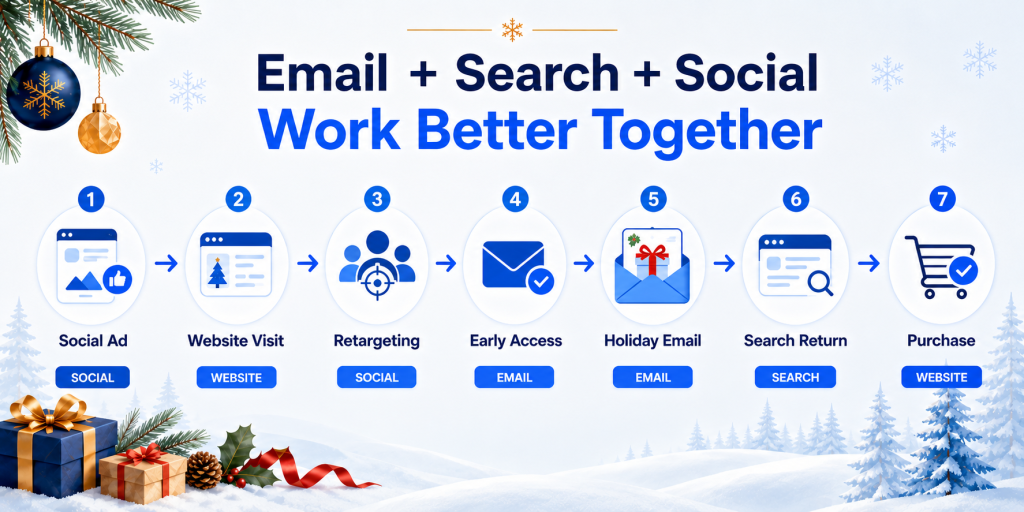 Email + Search + Social
Work Better Together

1
Social Ad
SOCIAL

2
Website Visit
WEBSITE

3
Retargeting
SOCIAL

4
Early Access
EMAIL

5
Holiday Email
EMAIL

6
Search Return
SEARCH

7
Purchase
WEBSITE